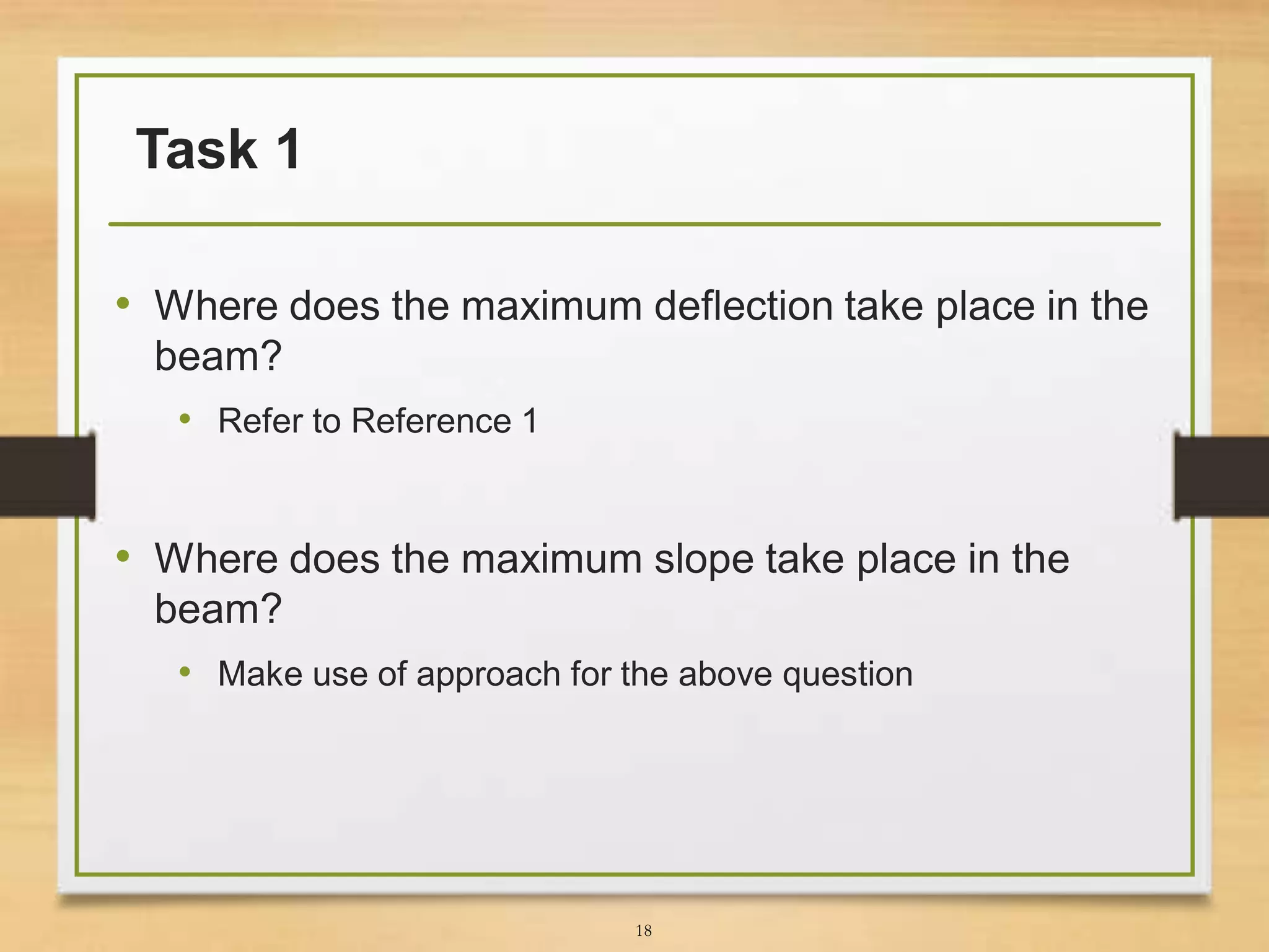 Task 1

• Where does the maximum deflection take place in the beam?
  • Refer to Reference 1

• Where does the maximum slope take place in the beam?
  • Make use of approach for the above question

18